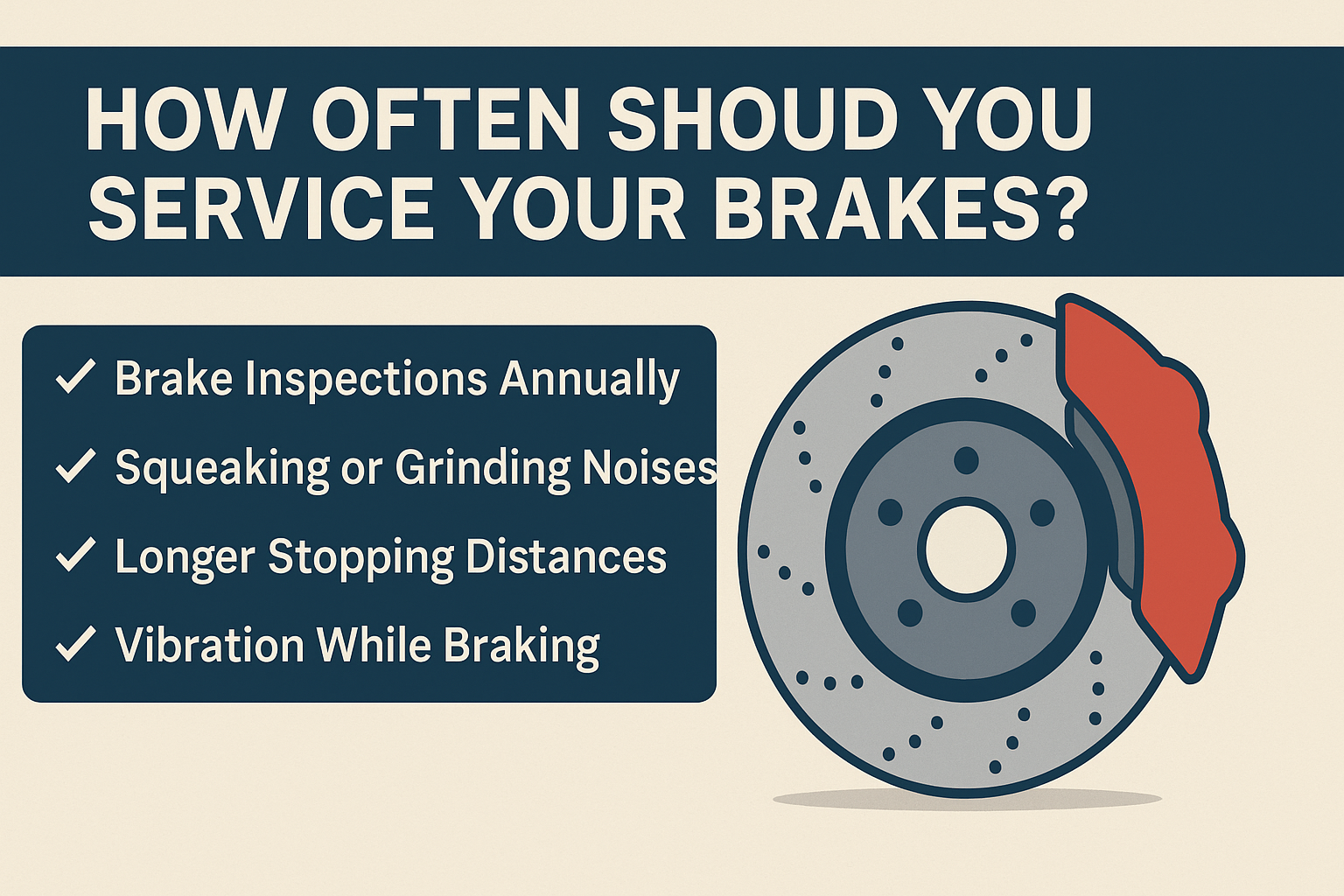 HOW OFTEN SHOUD YOU SERVICE YOUR BRAKES?

✓ Brake Inspections Annually

✓ Squeaking or Grinding Noises

✓ Longer Stopping Distances

✓ Vibration While Braking